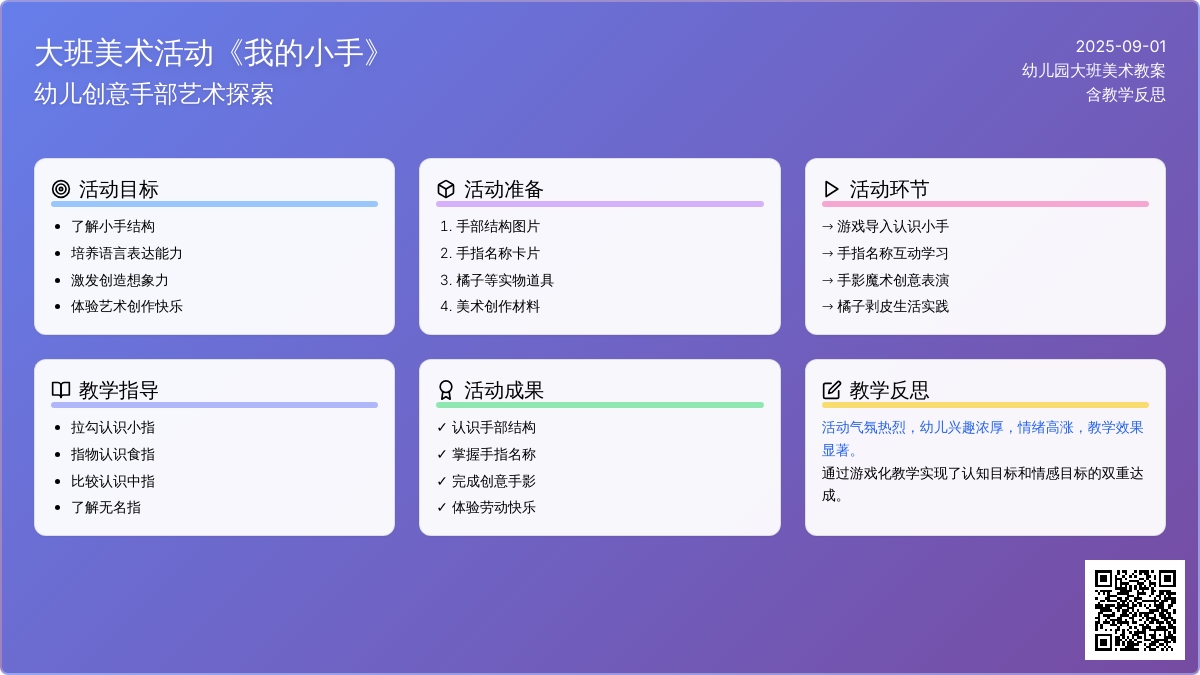 大班美术活动《我的小手》
幼儿创意手部艺术探索

2025-09-01
幼儿园大班美术教案
含教学反思

活动目标
- 了解小手结构
- 培养语言表达能力
- 激发创造想象力
- 体验艺术创作快乐

活动准备
1. 手部结构图片
2. 手指名称卡片
3. 橘子等实物道具
4. 美术创作材料

活动环节
→ 游戏导入认识小手
→ 手指名称互动学习
→ 手影魔术创意表演
→ 橘子剥皮生活实践

教学指导
- 拉勾认识小指
- 指物认识食指
- 比较认识中指
- 了解无名指

活动成果
✓ 认识手部结构
✓ 掌握手指名称
✓ 完成创意手影
✓ 体验劳动快乐

教学反思
活动气氛热烈，幼儿兴趣浓厚，情绪高涨，教学效果显著。
通过游戏化教学实现了认知目标和情感目标的双重达成。